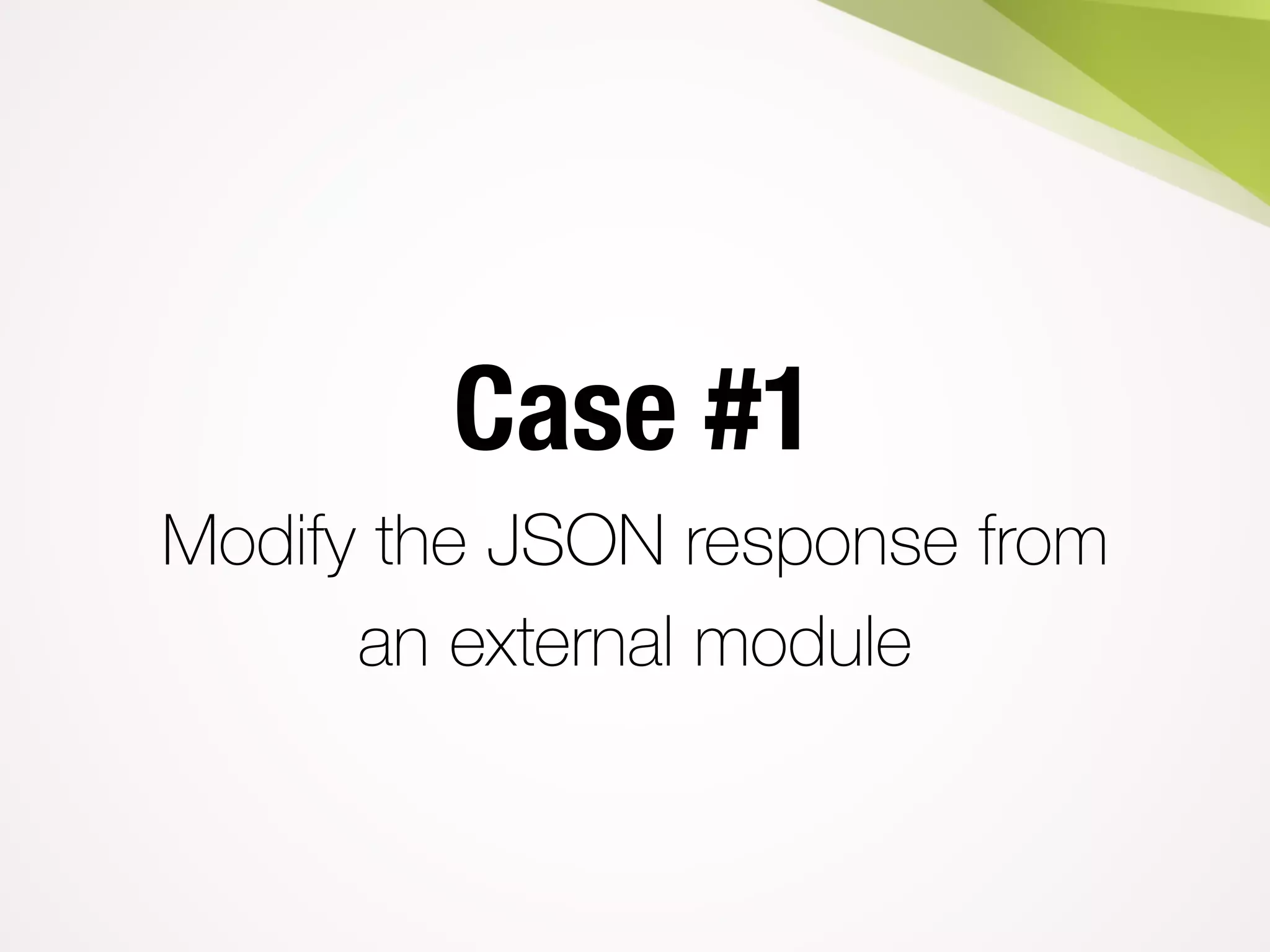 Case #1

Modify the JSON response from an external module